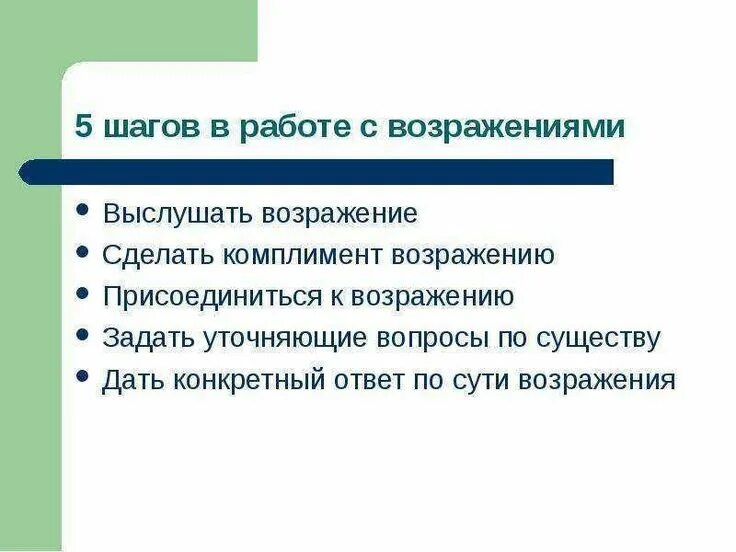 5 шагов в работе с возражениями

- Выслушать возражение
- Сделать комплимент возражению
- Присоединиться к возражению
- Задать уточняющие вопросы по существу
- Дать конкретный ответ по сути возражения